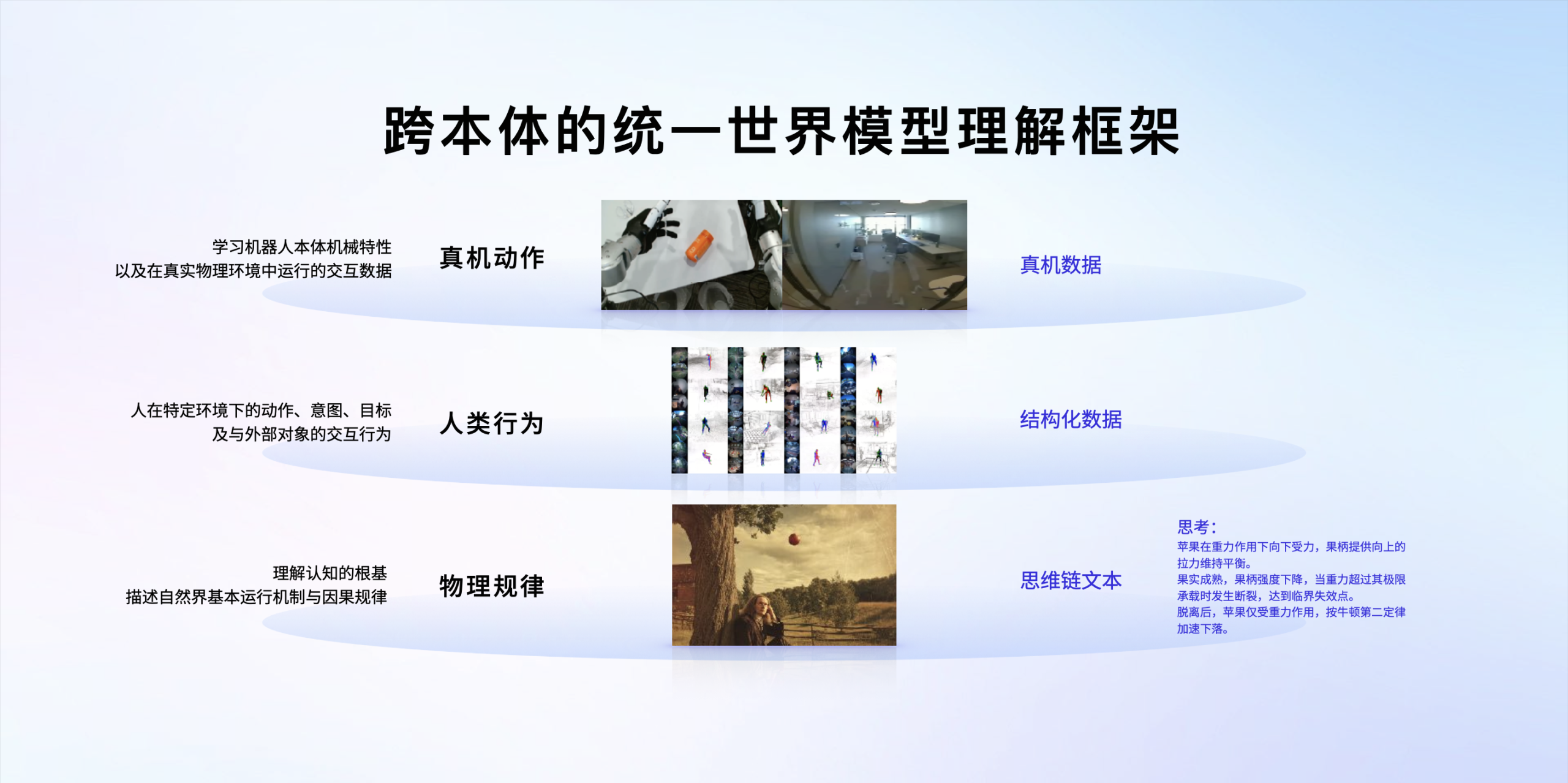 跨本体的统一世界模型理解框架

学习机器人本体机械特性
以及在真实物理环境中运行的交互数据

真机动作

真机数据

人在特定环境下的动作、意图、目标
及与外部对象的交互行为

人类行为

结构化数据

理解认知的根基
描述自然界基本运行机制与因果规律

物理规律

思维链文本

思考：
苹果在重力作用下向下受力，果柄提供向上的拉力维持平衡。
果实成熟，果柄强度下降，当重力超过其极限承载时发生断裂，达到临界失效点。
脱离后，苹果仅受重力作用，按牛顿第二定律加速下落。